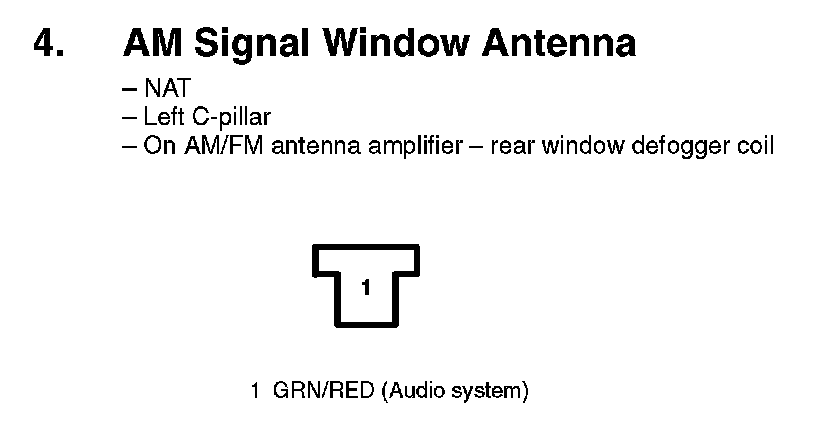 4. AM Signal Window Antenna

– NAT
– Left C-pillar
– On AM/FM antenna amplifier – rear window defogger coil

1

1 GRN/RED (Audio system)